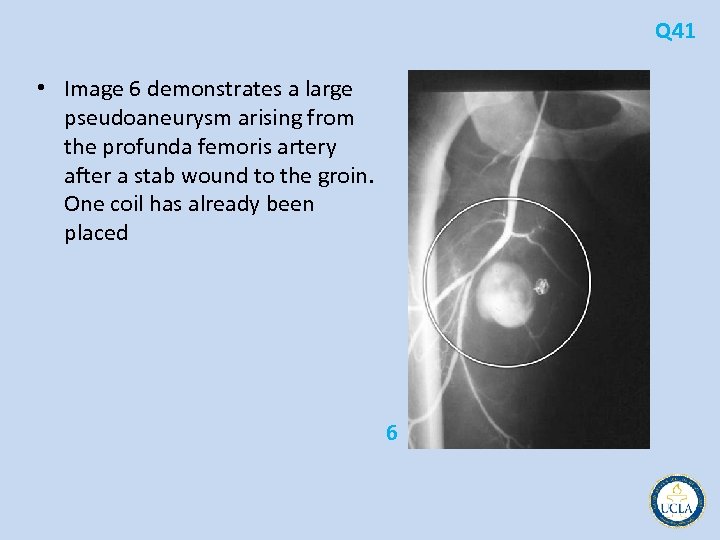 Q41

• Image 6 demonstrates a large pseudoaneurysm arising from the profunda femoris artery after a stab wound to the groin. One coil has already been placed

6

UCLA